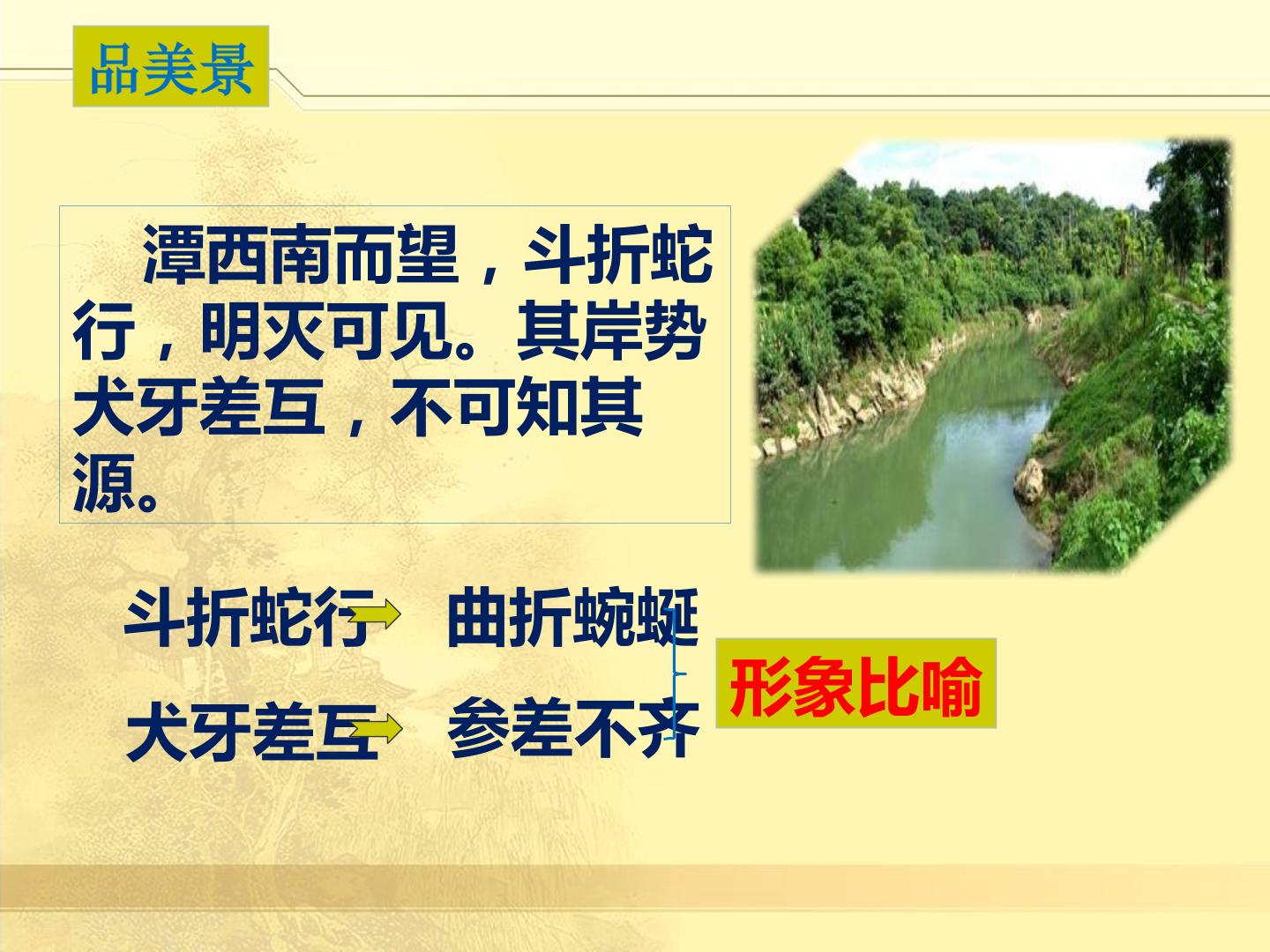 品美景

潭西南而望，斗折蛇行，明灭可见。其岸势犬牙差互，不可知其源。

斗折蛇行 曲折蜿蜒

犬牙差互 参差不齐

形象比喻